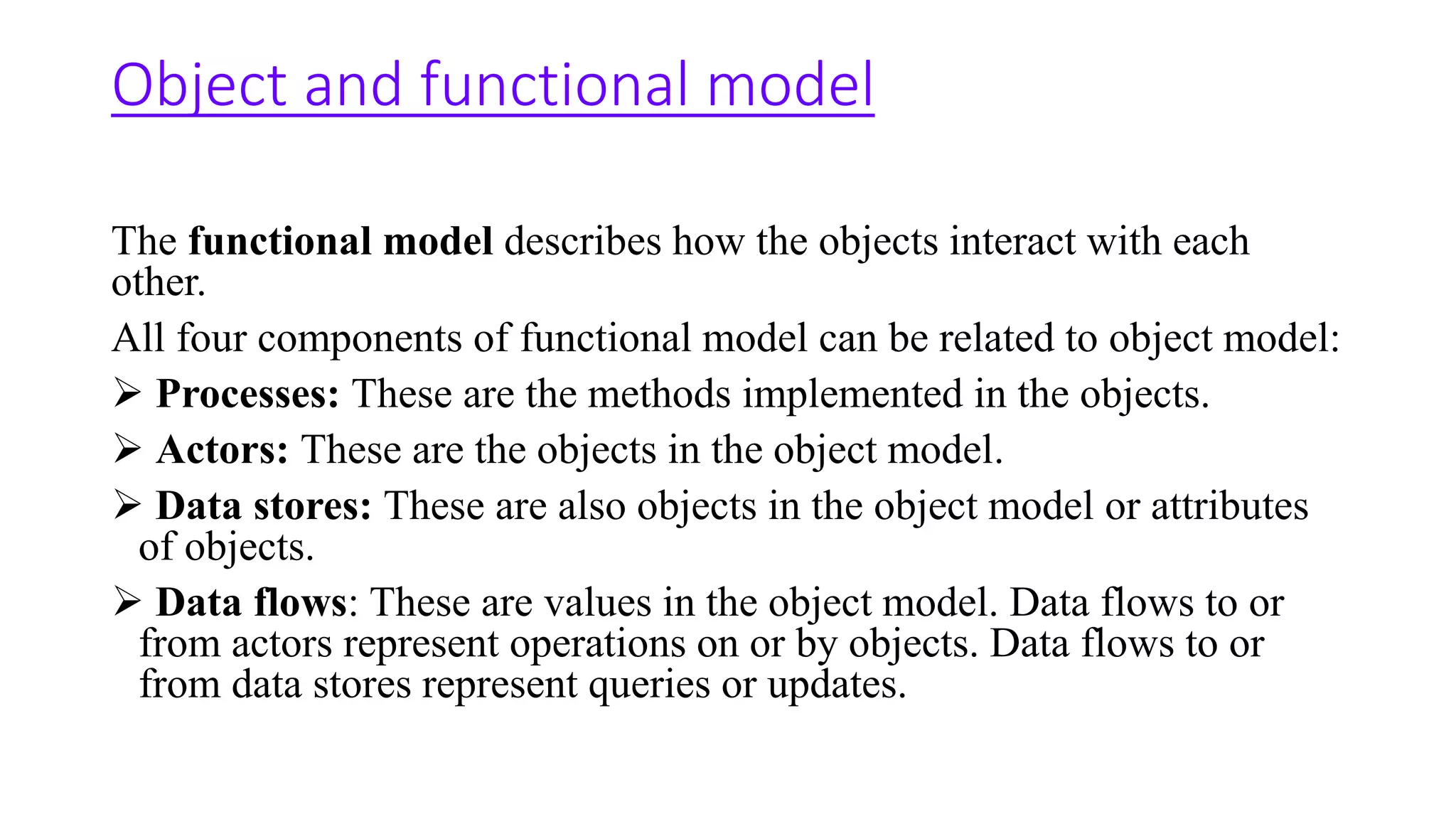 Object and functional model

The functional model describes how the objects interact with each other.

All four components of functional model can be related to object model:

➢ Processes: These are the methods implemented in the objects.

➢ Actors: These are the objects in the object model.

➢ Data stores: These are also objects in the object model or attributes of objects.

➢ Data flows: These are values in the object model. Data flows to or from actors represent operations on or by objects. Data flows to or from data stores represent queries or updates.